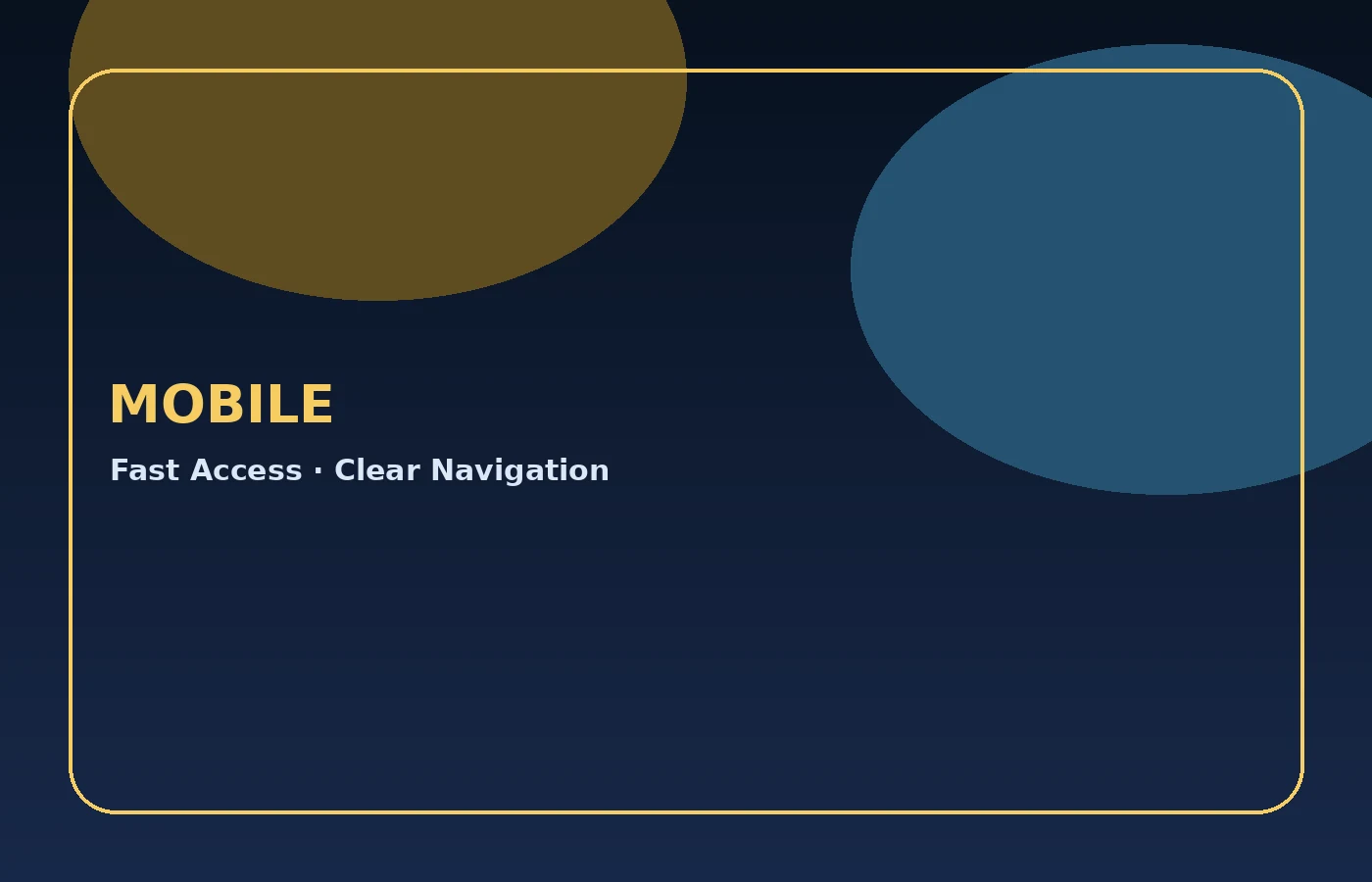 MOBILE

Fast Access · Clear Navigation